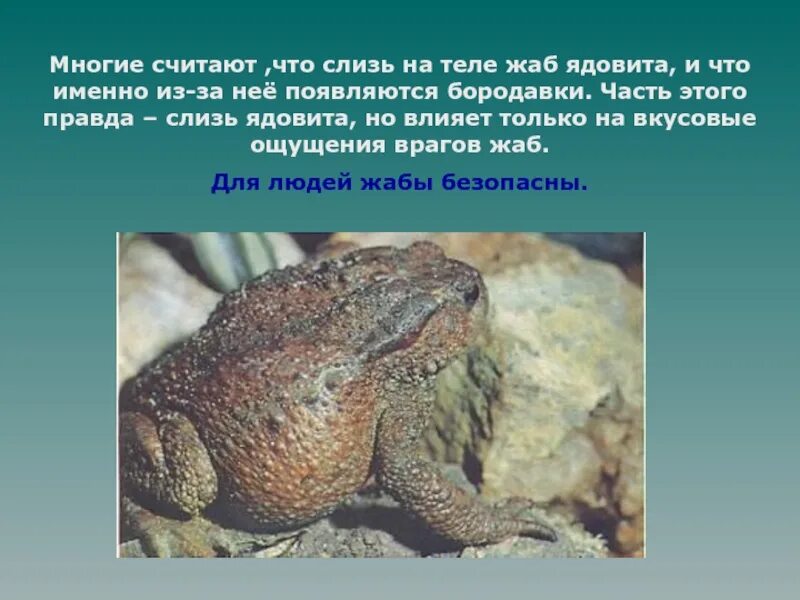 Многие считают ,что слизь на теле жаб ядовита, и что именно из-за неё появляются бородавки. Часть этого правда – слизь ядовита, но влияет только на вкусовые ощущения врагов жаб.

Для людей жабы безопасны.